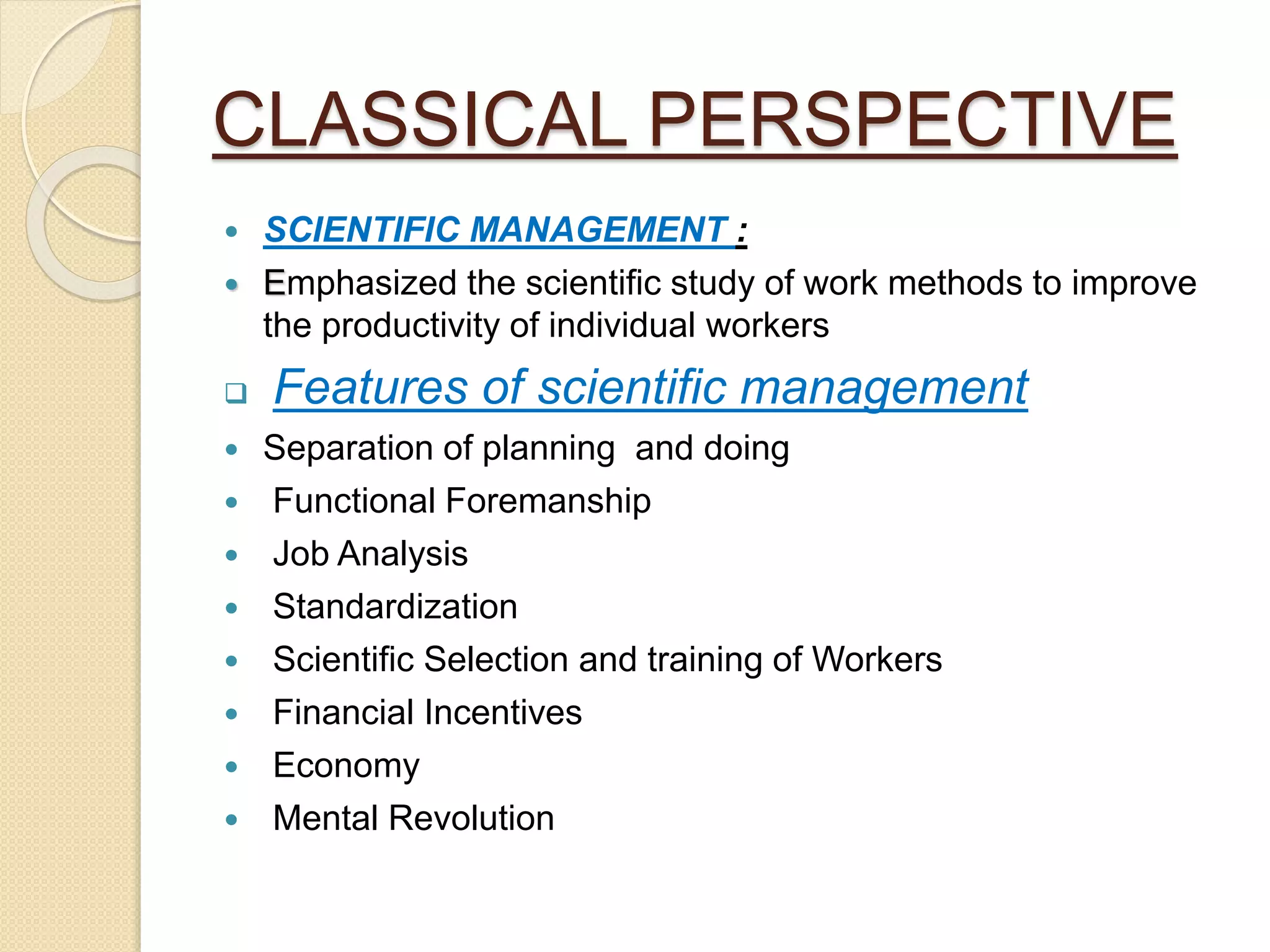 CLASSICAL PERSPECTIVE

- SCIENTIFIC MANAGEMENT :
- Emphasized the scientific study of work methods to improve the productivity of individual workers

❑ Features of scientific management
- Separation of planning and doing
- Functional Foremanship
- Job Analysis
- Standardization
- Scientific Selection and training of Workers
- Financial Incentives
- Economy
- Mental Revolution